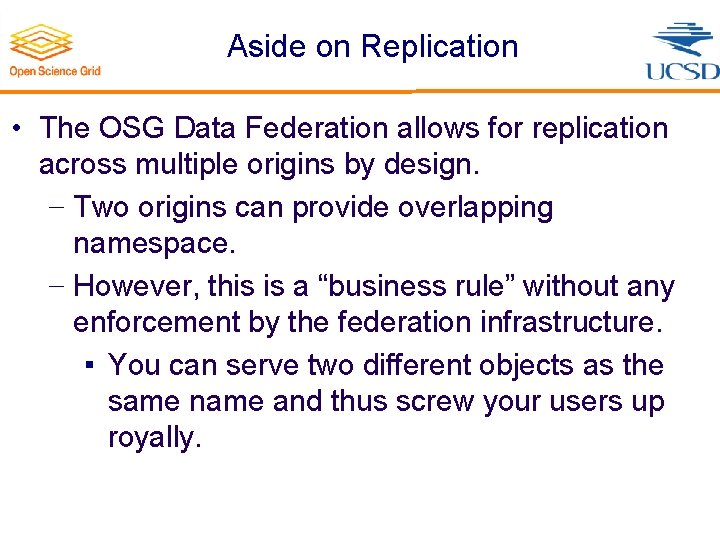 Open Science Grid

Aside on Replication

UCSD

• The OSG Data Federation allows for replication across multiple origins by design.

– Two origins can provide overlapping namespace.

– However, this is a “business rule” without any enforcement by the federation infrastructure.

▪ You can serve two different objects as the same name and thus screw your users up royally.